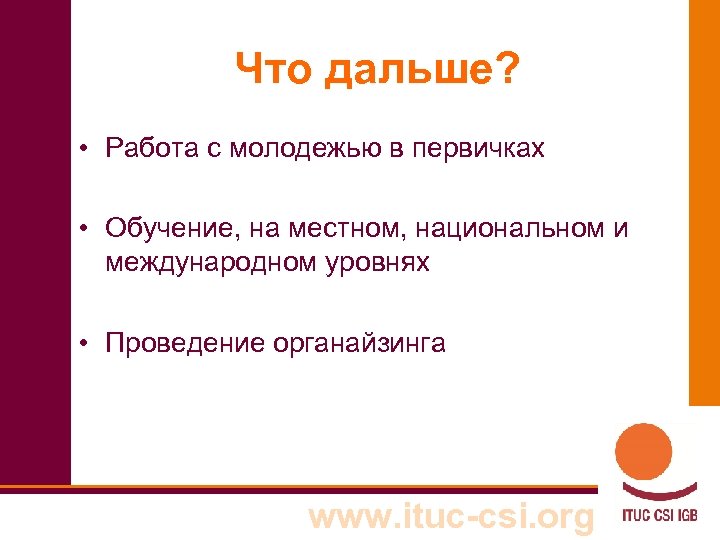 Что дальше?

• Работа с молодежью в первичках

• Обучение, на местном, национальном и международном уровнях

• Проведение органайзинга

www.ituc-csi.org

ITUC CSI IGB